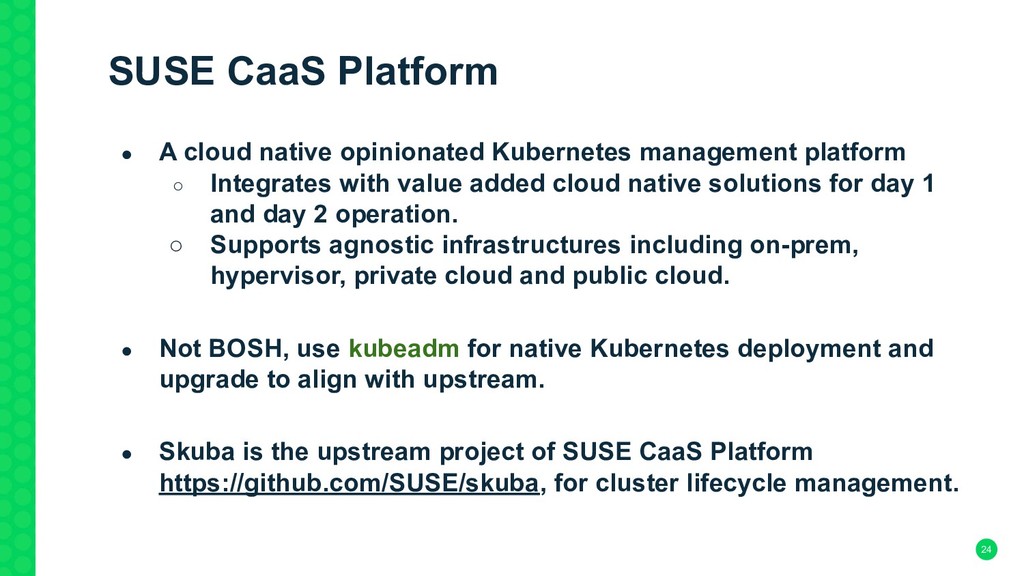 SUSE CaaS Platform

● A cloud native opinionated Kubernetes management platform
○ Integrates with value added cloud native solutions for day 1 and day 2 operation.
○ Supports agnostic infrastructures including on-prem, hypervisor, private cloud and public cloud.

● Not BOSH, use kubeadm for native Kubernetes deployment and upgrade to align with upstream.

● Skuba is the upstream project of SUSE CaaS Platform https://github.com/SUSE/skuba, for cluster lifecycle management.

24